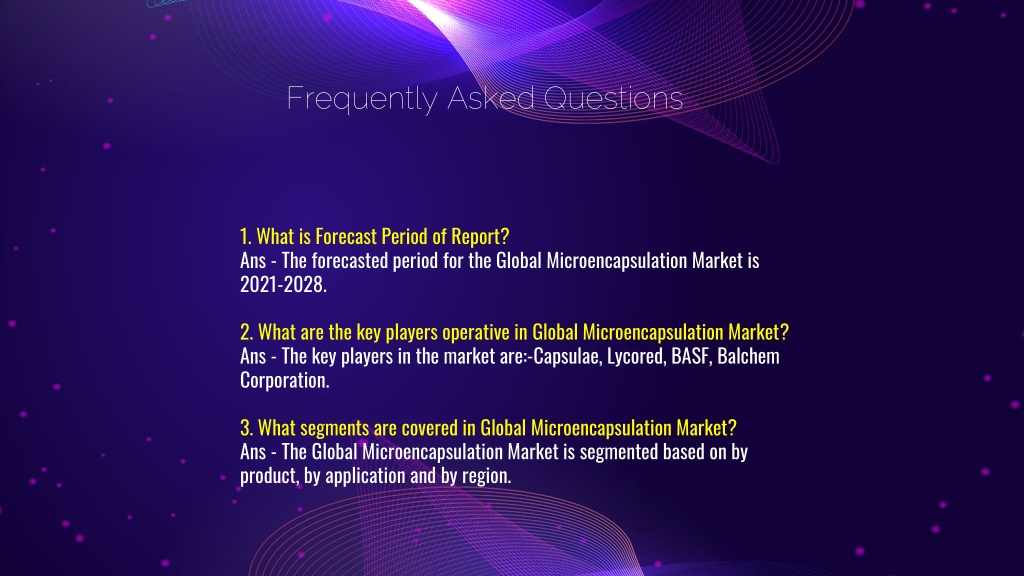 Frequently Asked Questions

1. What is Forecast Period of Report?
Ans - The forecasted period for the Global Microencapsulation Market is 2021-2028.

2. What are the key players operative in Global Microencapsulation Market?
Ans - The key players in the market are:-Capsulae, Lycored, BASF, Balchem Corporation.

3. What segments are covered in Global Microencapsulation Market?
Ans - The Global Microencapsulation Market is segmented based on by product, by application and by region.